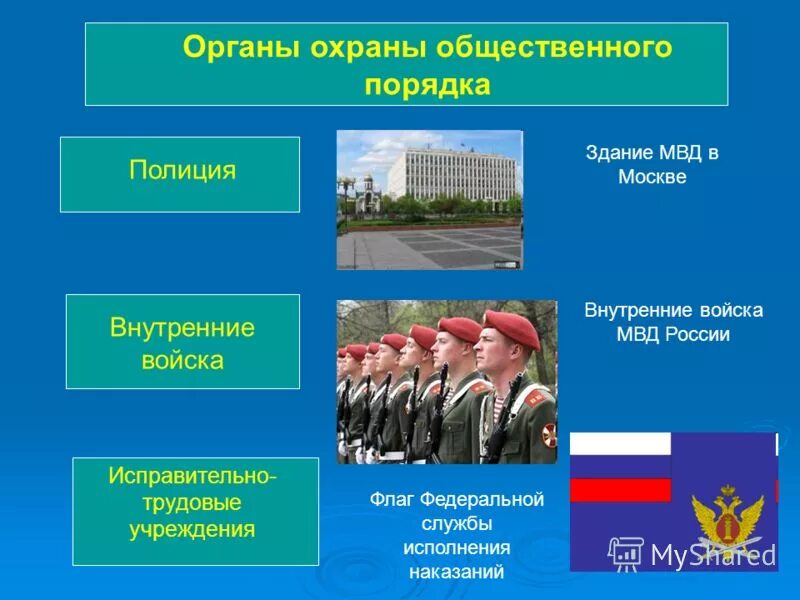 Органы охраны общественного порядка

Полиция

Здание МВД в Москве

Внутренние войска

Внутренние войска МВД России

Исправительно-трудовые учреждения

Флаг Федеральной службы исполнения наказаний

MyShared